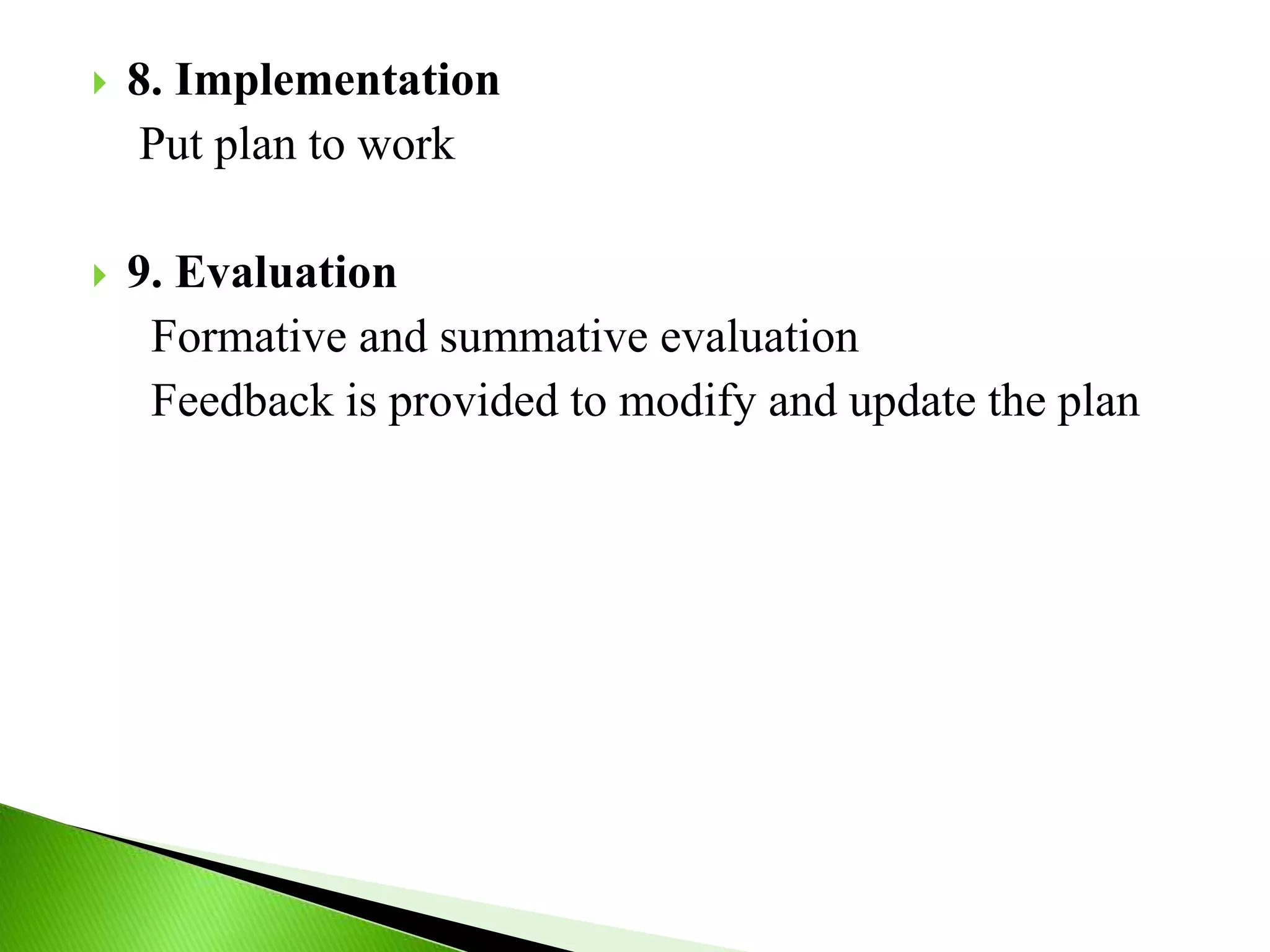 8. Implementation

Put plan to work

9. Evaluation

Formative and summative evaluation

Feedback is provided to modify and update the plan